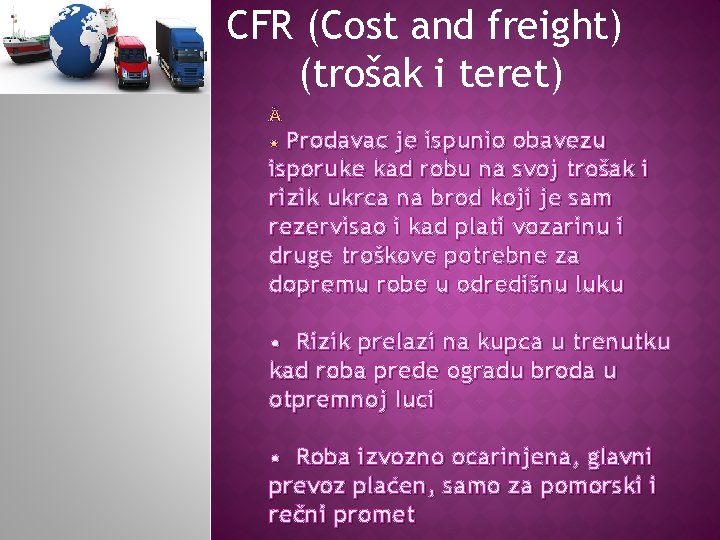 CFR (Cost and freight) (trošak i teret)

Ä

• Prodavac je ispunio obavezu isporuke kad robu na svoj trošak i rizik ukrca na brod koji je sam rezervisao i kad plati vozarinu i druge troškove potrebne za dopremu robe u odredišnu luku

• Rizik prelazi na kupca u trenutku kad roba pređe ogradu broda u otpremnoj luci

• Roba izvozno ocarinjena, glavni prevoz plaćen, samo za pomorski i rečni promet